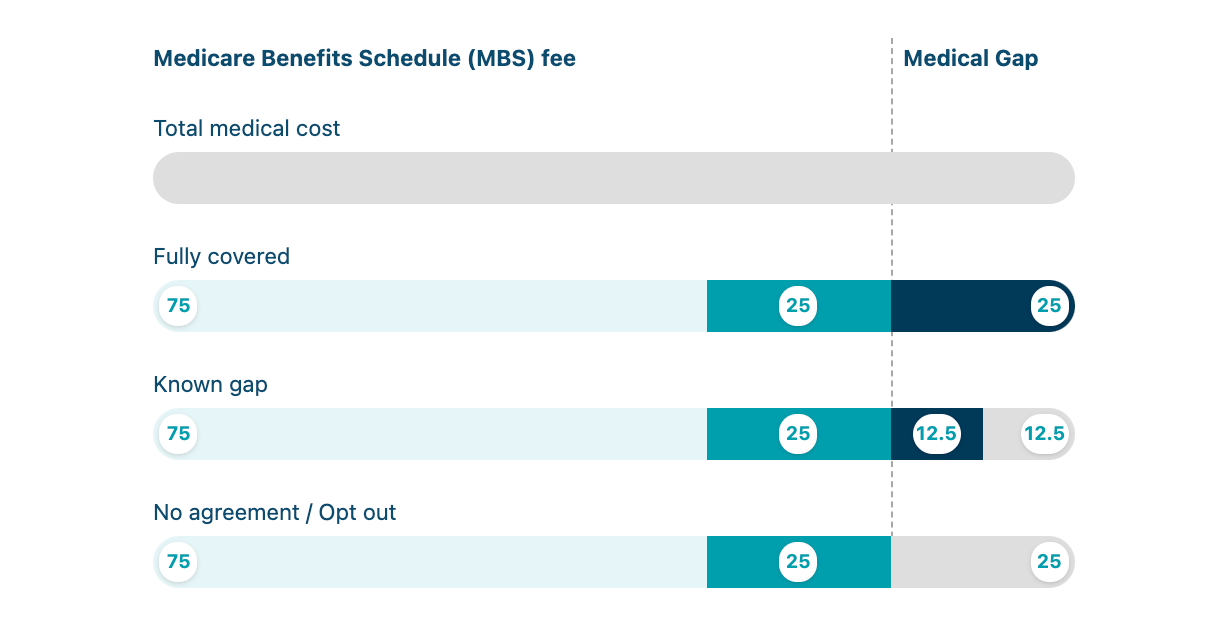 Medicare Benefits Schedule (MBS) fee

Medical Gap

Total medical cost

Fully covered

75 25 25

Known gap

75 25 12.5 12.5

No agreement / Opt out

75 25 25